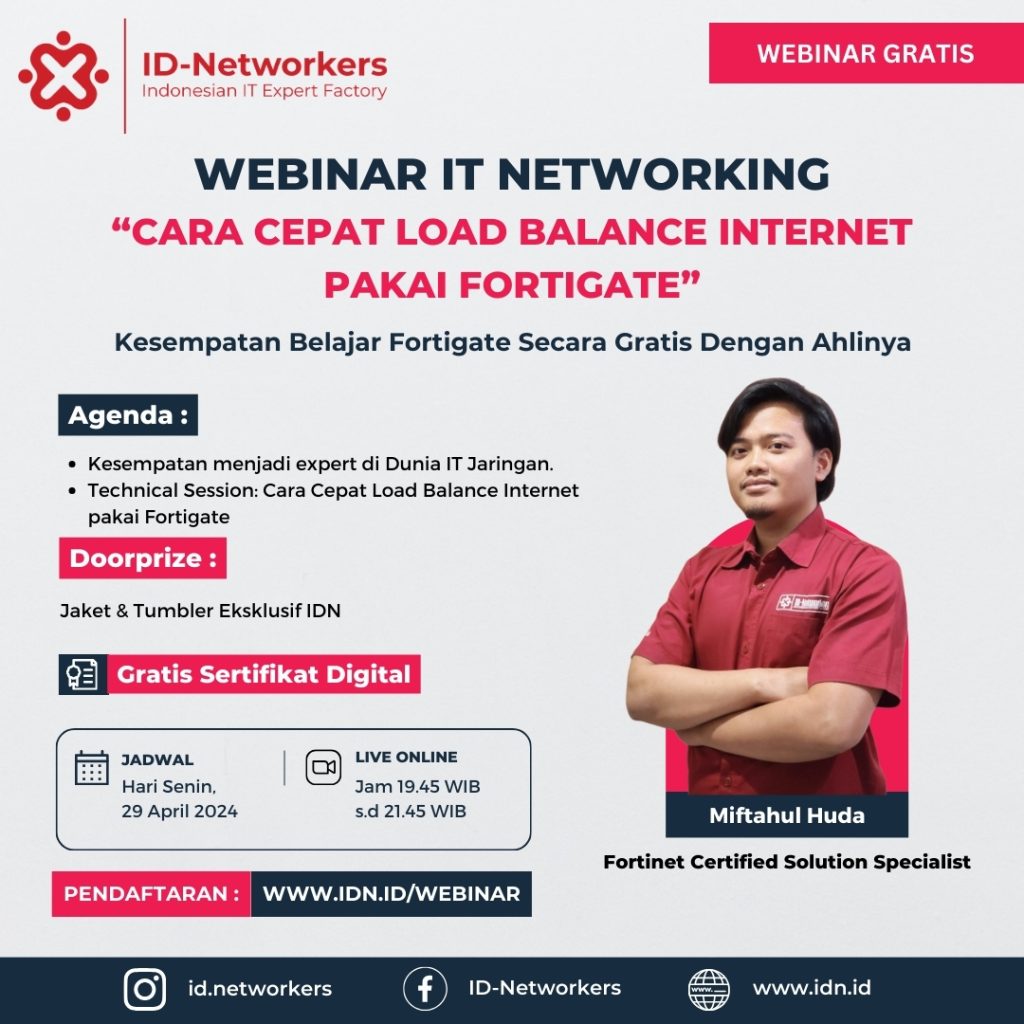 ID-Networkers
Indonesian IT Expert Factory

WEBINAR GRATIS

WEBINAR IT NETWORKING
“CARA CEPAT LOAD BALANCE INTERNET PAKAI FORTIGATE”

Kesempatan Belajar Fortigate Secara Gratis Dengan Ahlinya

Agenda :
• Kesempatan menjadi expert di Dunia IT Jaringan.
• Technical Session: Cara Cepat Load Balance Internet pakai Fortigate

Doorprize :
Jaket & Tumbler Eksklusif IDN

Gratis Sertifikat Digital

JADWAL
Hari Senin,
29 April 2024

LIVE ONLINE
Jam 19.45 WIB
s.d 21.45 WIB

PENDAFTARAN : WWW.IDN.ID/WEBINAR

ID-Networkers

Miftahul Huda
Fortinet Certified Solution Specialist

id.networkers
ID-Networkers
www.idn.id